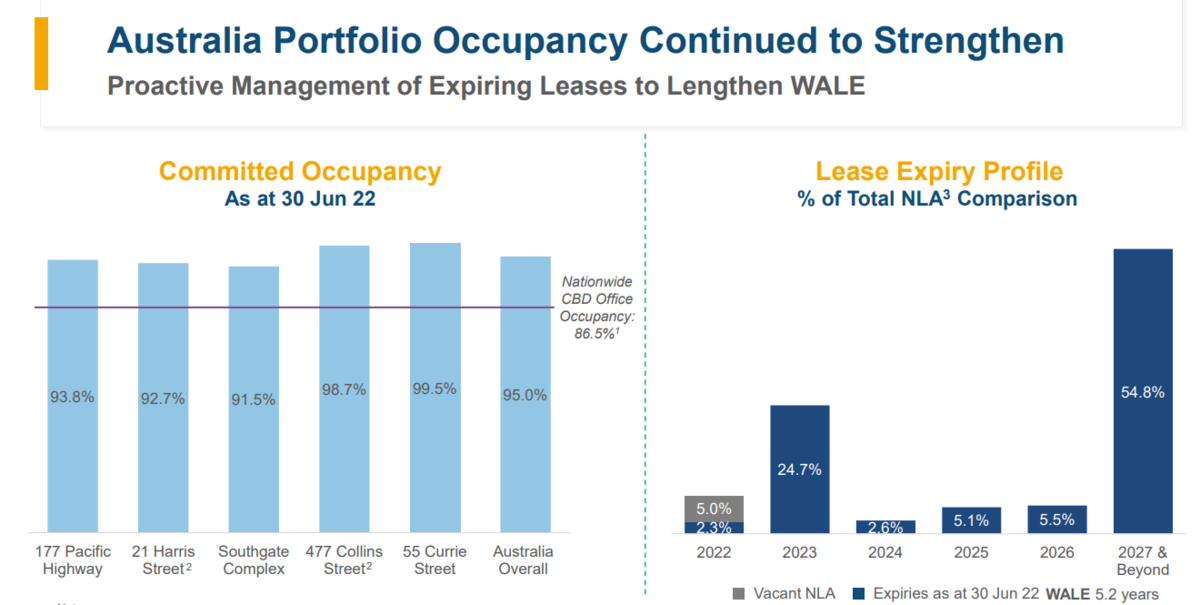 Australia Portfolio Occupancy Continued to Strengthen
Proactive Management of Expiring Leases to Lengthen WALE

Committed Occupancy
As at 30 Jun 22

Nationwide CBD Office Occupancy: 86.5%$^1$

93.8%
92.7%
91.5%
98.7%
99.5%
95.0%

177 Pacific Highway
21 Harris Street$^2$
Southgate Complex
477 Collins Street$^2$
55 Currie Street
Australia Overall

Lease Expiry Profile
% of Total NLA$^3$ Comparison

5.0%
2.3%
24.7%
2.6%
5.1%
5.5%
54.8%

2022
2023
2024
2025
2026
2027 & Beyond

Vacant NLA
Expiries as at 30 Jun 22
WALE 5.2 years